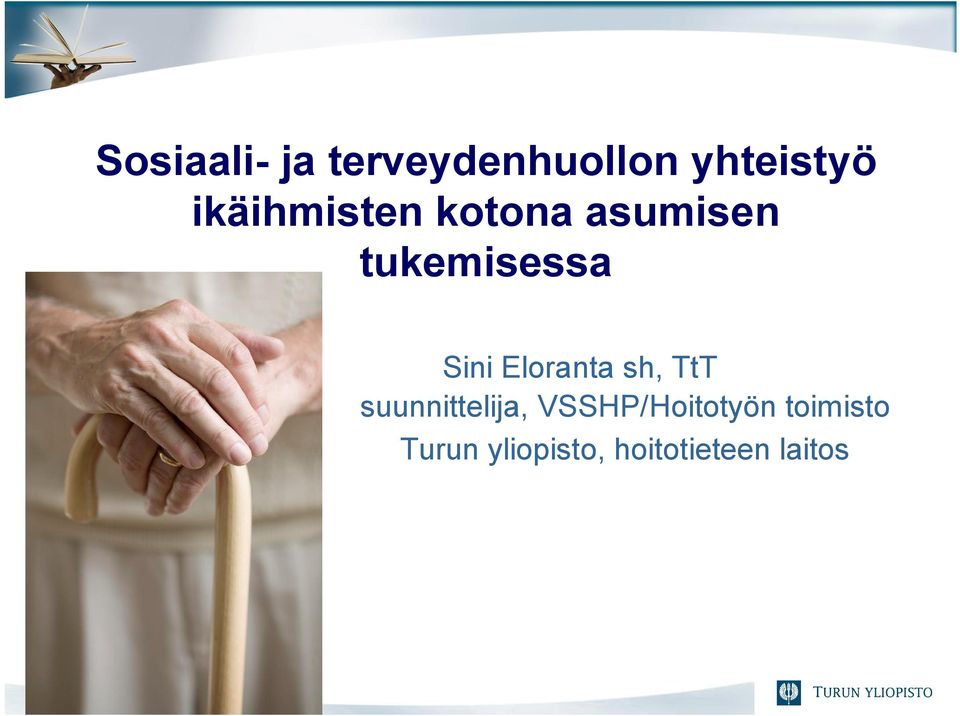 Sosiaali- ja terveydenhuollon yhteistyö ikäihmisten kotona asumisen tukemisessa

Sini Eloranta sh, TtT
suunnittelija, VSSHP/Hoitotyön toimisto
Turun yliopisto, hoitotieteen laitos

TURUN YLIOPISTO